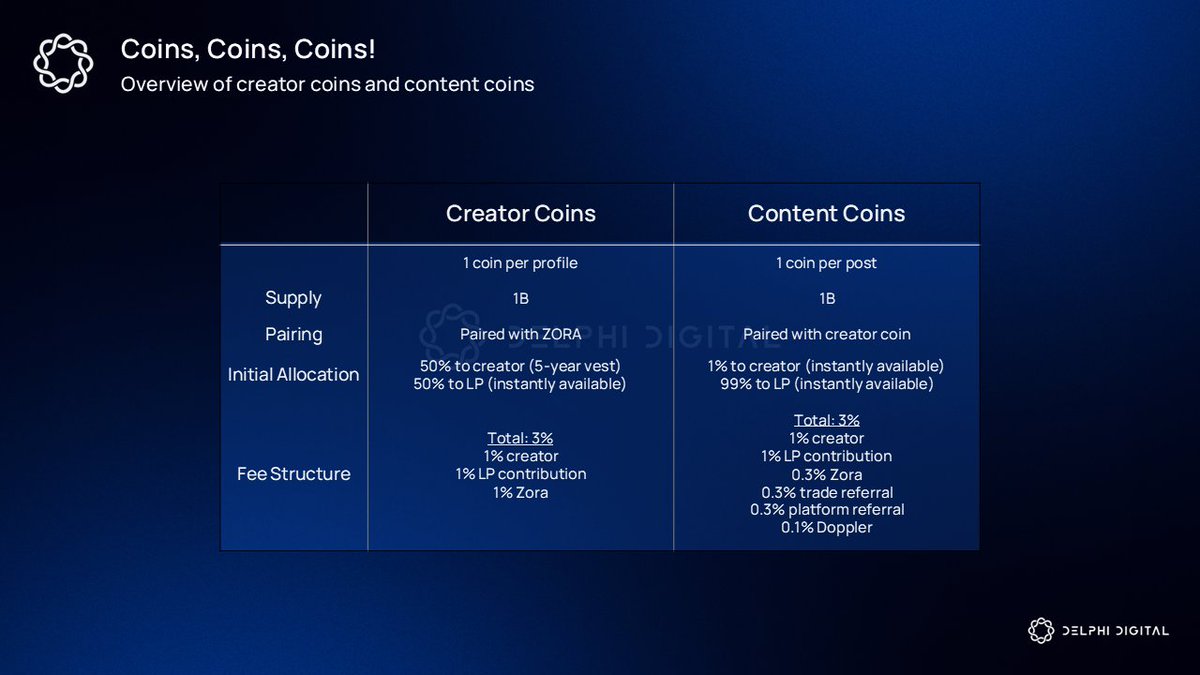 Coins, Coins, Coins!
Overview of creator coins and content coins

| | Creator Coins | Content Coins |
|---|---|---|
| | 1 coin per profile | 1 coin per post |
| Supply | 1B | 1B |
| Pairing | Paired with ZORA | Paired with creator coin |
| Initial Allocation | 50% to creator (5-year vest) 50% to LP (instantly available) | 1% to creator (instantly available) 99% to LP (instantly available) |
| Fee Structure | Total: 3% 1% creator 1% LP contribution 1% Zora | Total: 3% 1% creator 1% LP contribution 0.3% Zora 0.3% trade referral 0.3% platform referral 0.1% Doppler |

DELPHI DIGITAL

DELPHI DIGITAL